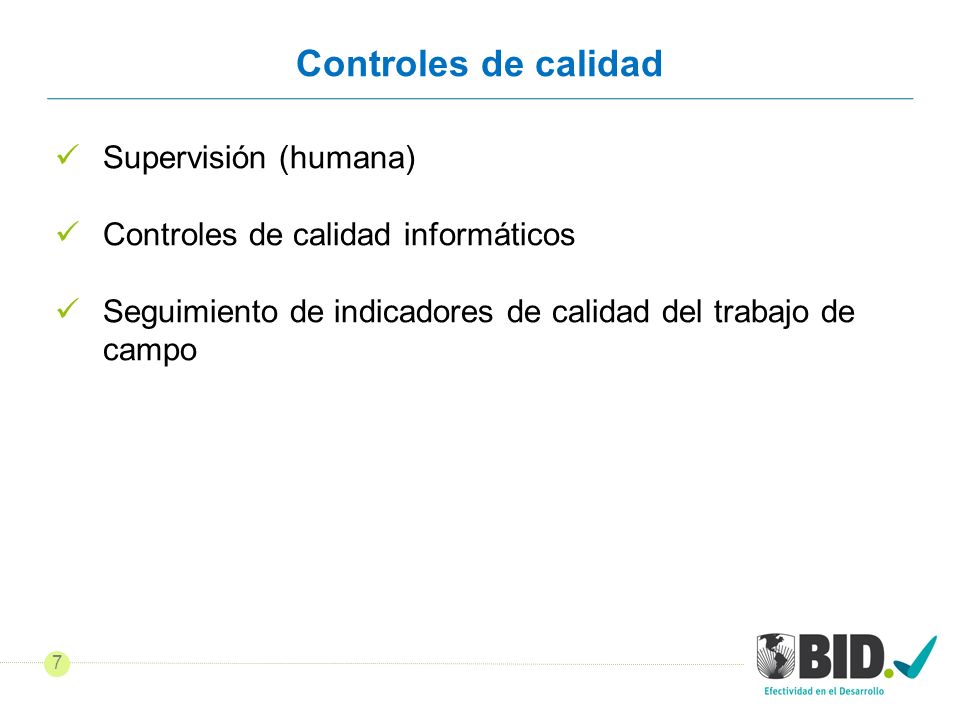 Controles de calidad

✓ Supervisión (humana)

✓ Controles de calidad informáticos

✓ Seguimiento de indicadores de calidad del trabajo de campo

7

BID.

Efectividad en el Desarrollo